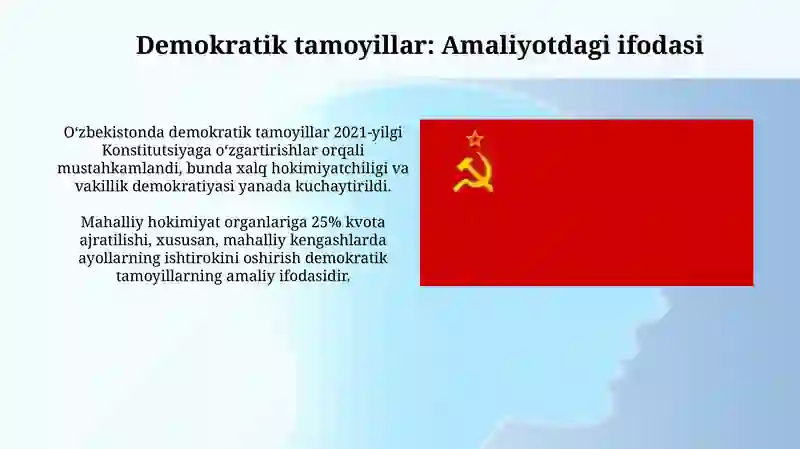 Demokratik tamoyillar: Amaliyotdagi ifodasi

O‘zbekistonda demokratik tamoyillar 2021-yilgi Konstitutsiyaga o‘zgartirishlar orqali mustahkamlandi, bunda xalq hokimiyatchiligi va vakillik demokratiyasi yanada kuchaytirildi.

Mahalliy hokimiyat organlariga 25% kvota ajratilishi, xususan, mahalliy kengashlarda ayollarning ishtirokini oshirish demokratik tamoyillarning amaliy ifodasidir.